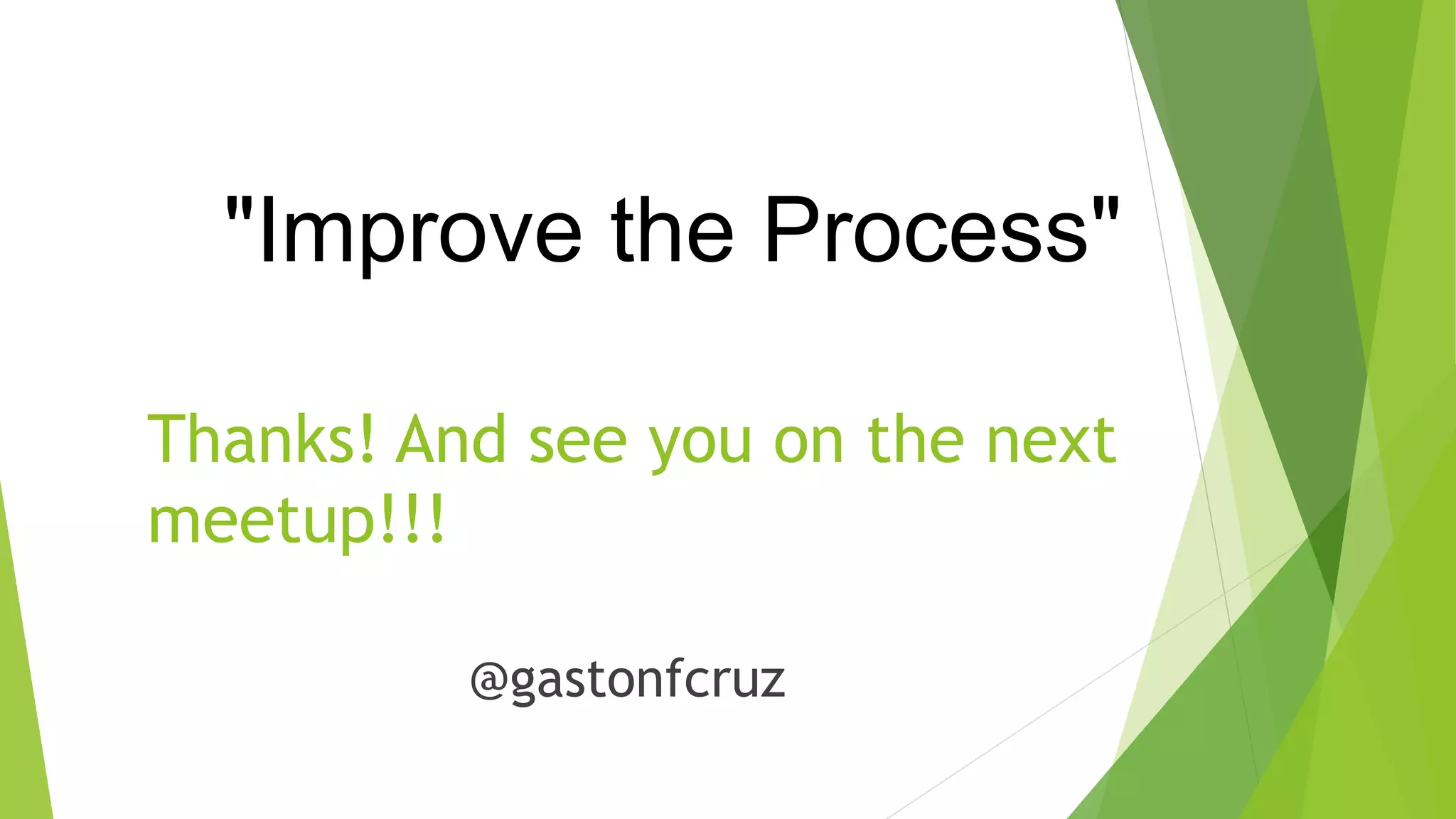 "Improve the Process"

Thanks! And see you on the next meetup!!!

@gastonfcruz